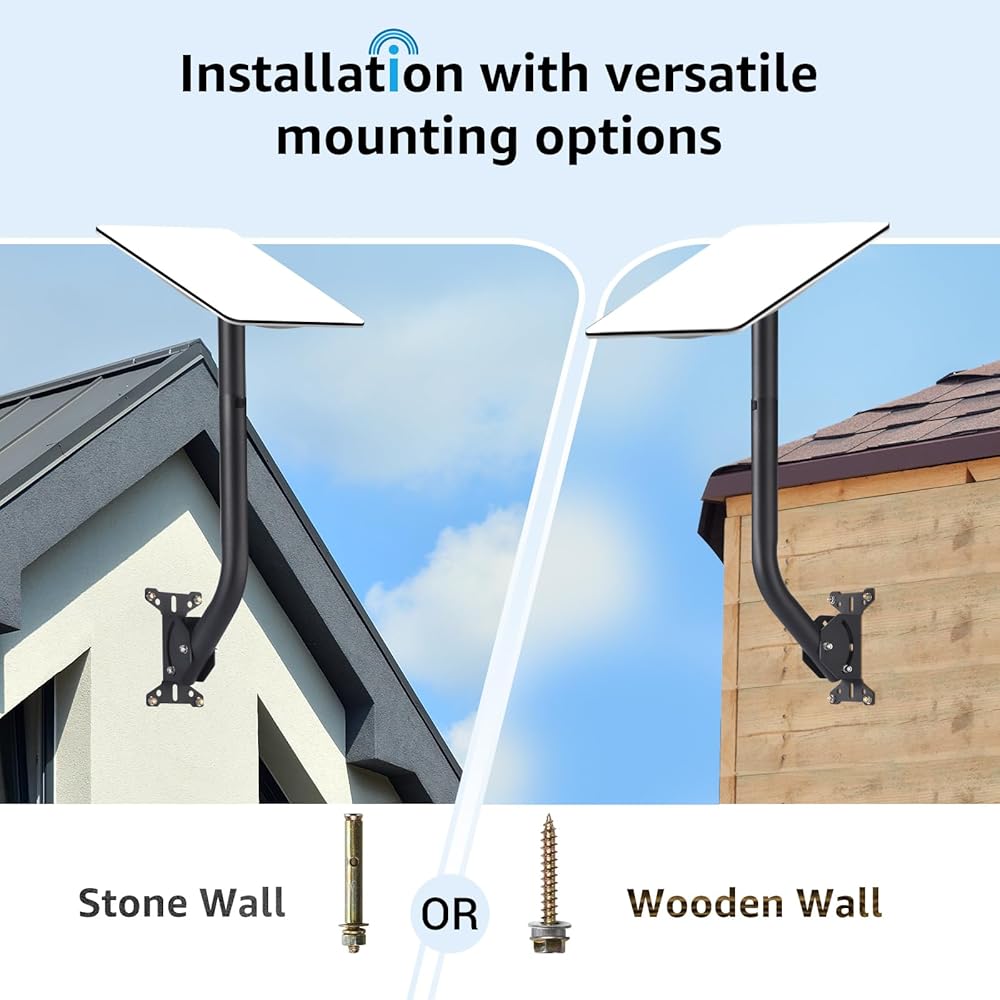 Installation with versatile mounting options

Stone Wall

OR

Wooden Wall